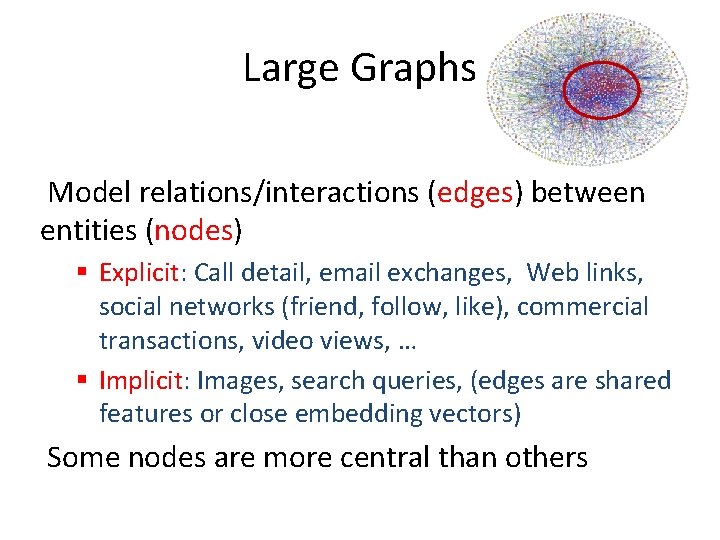 Large Graphs

Model relations/interactions (edges) between entities (nodes)

▪ Explicit: Call detail, email exchanges, Web links, social networks (friend, follow, like), commercial transactions, video views, …

▪ Implicit: Images, search queries, (edges are shared features or close embedding vectors)

Some nodes are more central than others